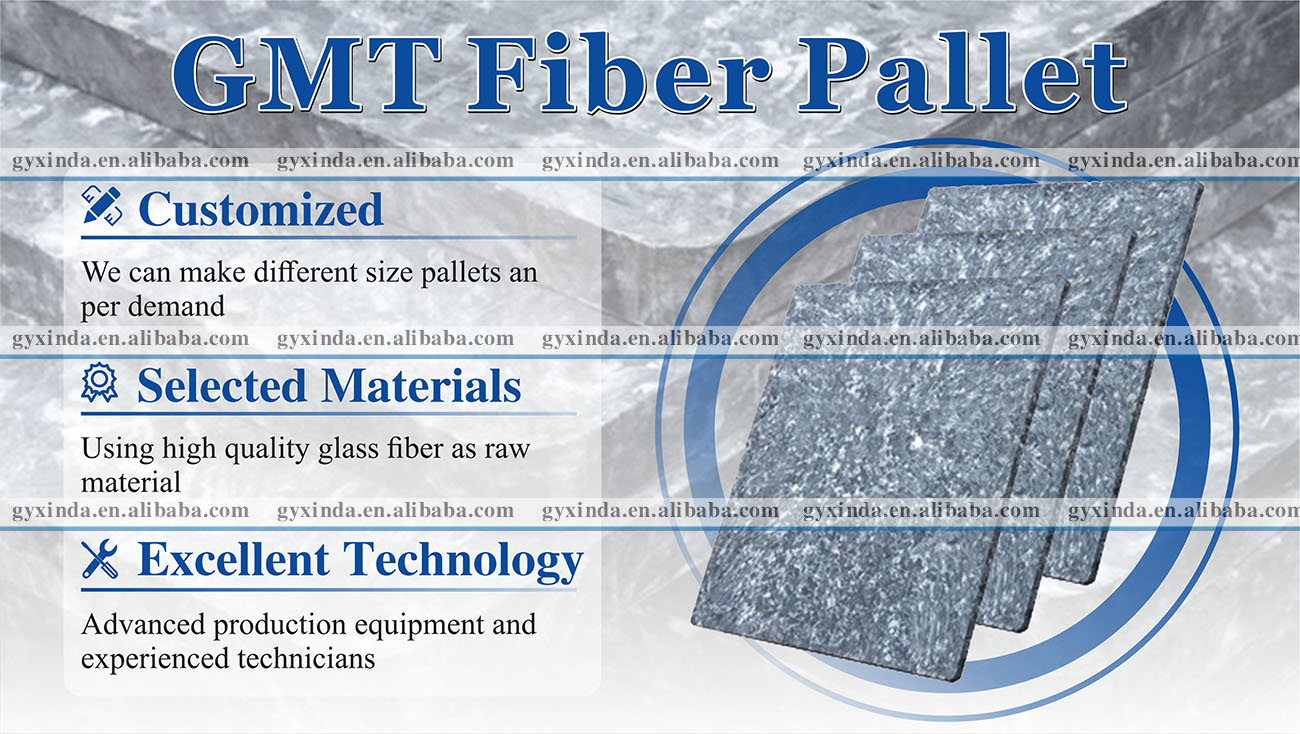 GMT Fiber Pallet

gyxinda.en.alibaba.com gyxinda.en.alibaba.com gyxinda.en.alibaba.com gyxinda.en.alibaba.com gyxinda.en.alibaba.com

Customized

We can make different size pallets an per demand

gyxinda.en.alibaba.com gyxinda.en.alibaba.com gyxinda.en.alibaba.com gyxinda.en.alibaba.com gyxinda.en.alibaba.com

Selected Materials

Using high quality glass fiber as raw material

gyxinda.en.alibaba.com gyxinda.en.alibaba.com gyxinda.en.alibaba.com gyxinda.en.alibaba.com gyxinda.en.alibaba.com

Excellent Technology

Advanced production equipment and experienced technicians